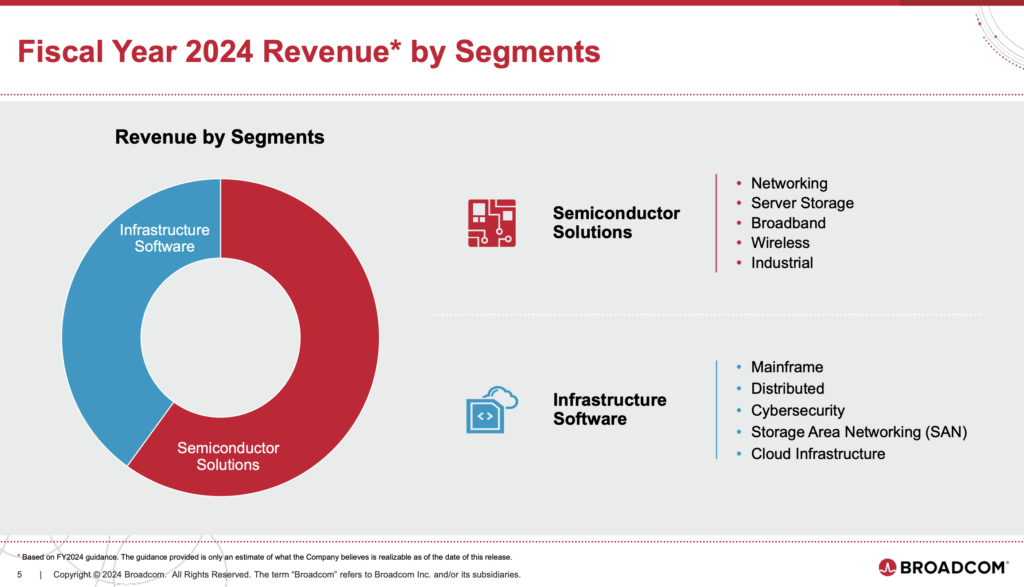 Fiscal Year 2024 Revenue* by Segments

Revenue by Segments

Infrastructure Software

Semiconductor Solutions

Semiconductor Solutions

- Networking
- Server Storage
- Broadband
- Wireless
- Industrial

Infrastructure Software

- Mainframe
- Distributed
- Cybersecurity
- Storage Area Networking (SAN)
- Cloud Infrastructure

* Based on FY2024 guidance. The guidance provided is only an estimate of what the Company believes is realizable as of the date of this release.

5 | Copyright © 2024 Broadcom. All Rights Reserved. The term "Broadcom" refers to Broadcom Inc. and/or its subsidiaries.

BROADCOM